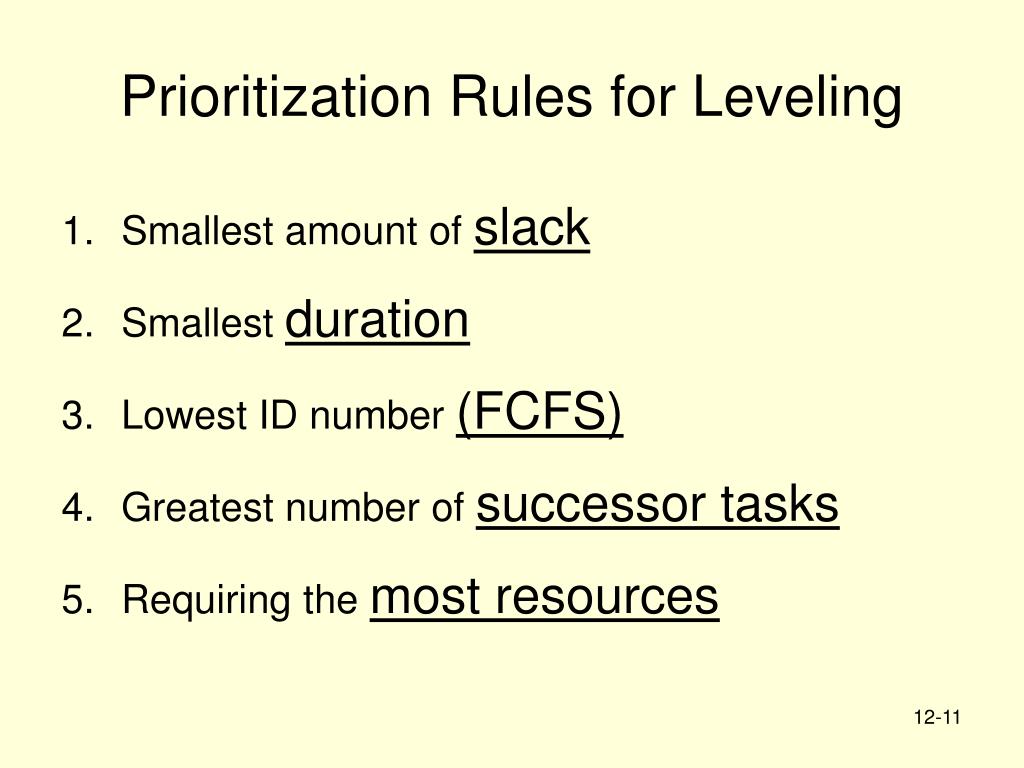 Prioritization Rules for Leveling

1. Smallest amount of slack
2. Smallest duration
3. Lowest ID number (FCFS)
4. Greatest number of successor tasks
5. Requiring the most resources

12-11